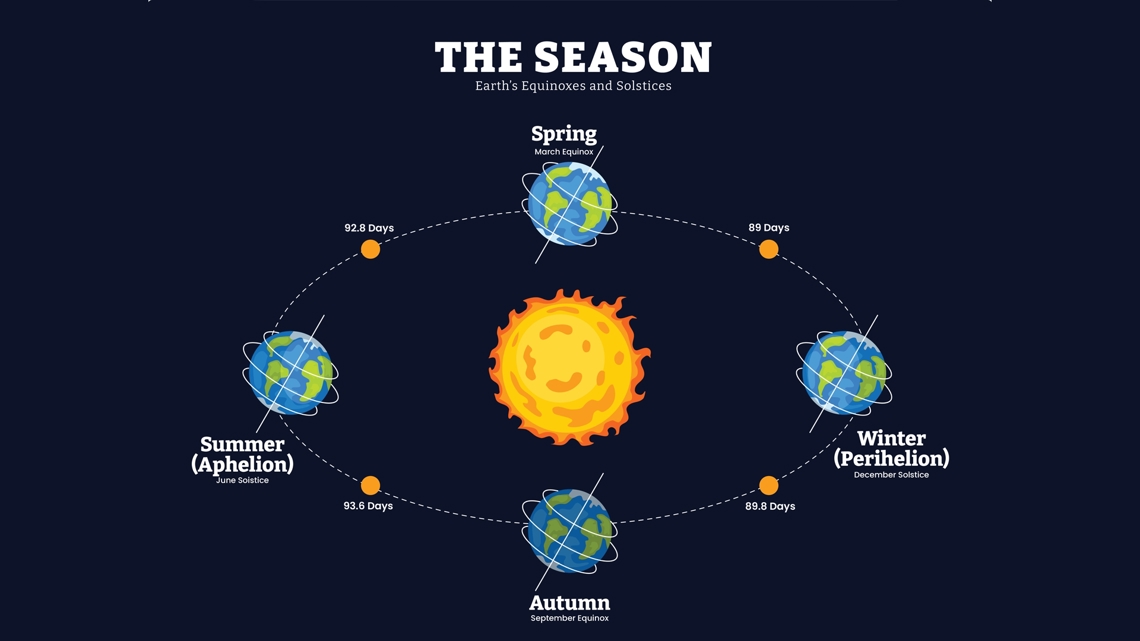 THE SEASON
Earth's Equinoxes and Solstices

Spring
March Equinox

92.8 Days

89 Days

Summer (Aphelion)
June Solstice

Winter (Perihelion)
December Solstice

93.6 Days

89.8 Days

Autumn
September Equinox